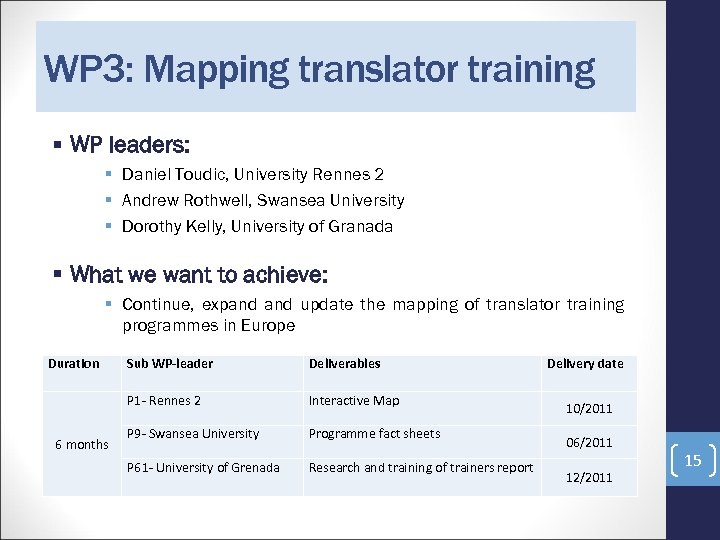 WP3: Mapping translator training

▪ WP leaders:
▪ Daniel Toudic, University Rennes 2
▪ Andrew Rothwell, Swansea University
▪ Dorothy Kelly, University of Granada

▪ What we want to achieve:
▪ Continue, expand and update the mapping of translator training programmes in Europe

| Duration | Sub WP-leader | Deliverables | Delivery date |
|---|---|---|---|
| 6 months | P1- Rennes 2 | Interactive Map | 10/2011 |
| | P9- Swansea University | Programme fact sheets | 06/2011 |
| | P61- University of Grenada | Research and training of trainers report | 12/2011 |

15